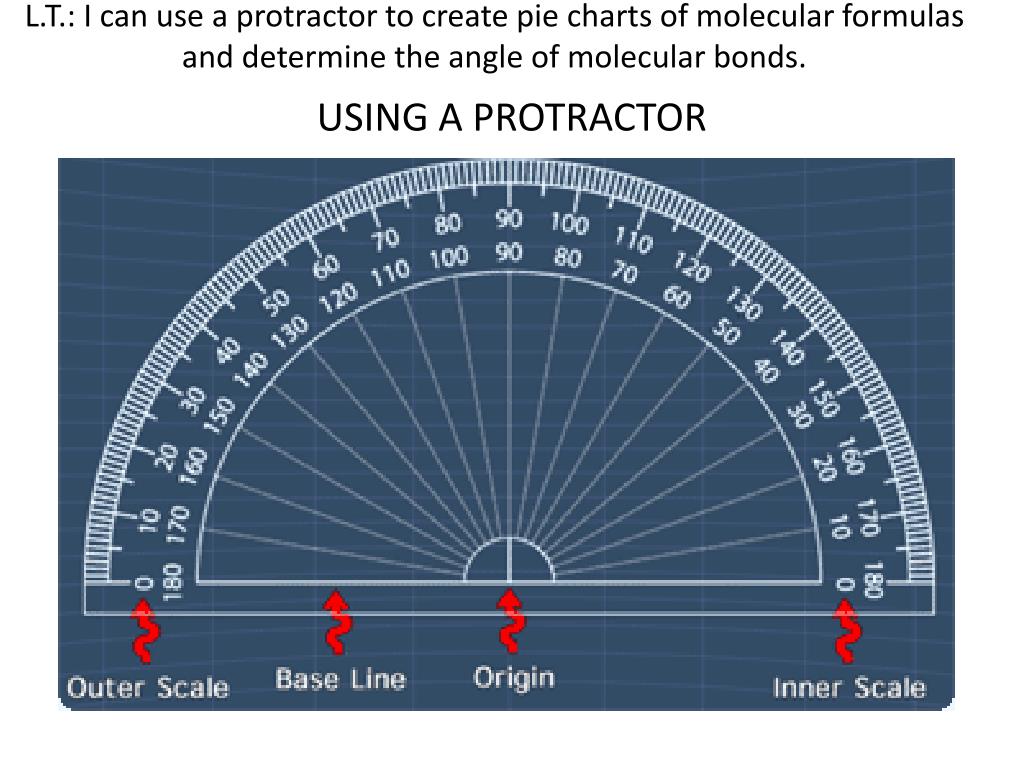 L.T.: I can use a protractor to create pie charts of molecular formulas and determine the angle of molecular bonds.

USING A PROTRACTOR

0 10 20 30 40 50 60 70 80 90 100 110 120 130 140 150 160 170 180

180 170 160 150 140 130 120 110 100 90 80 70 60 50 40 30 20 10 0

Outer Scale

Base Line

Origin

Inner Scale